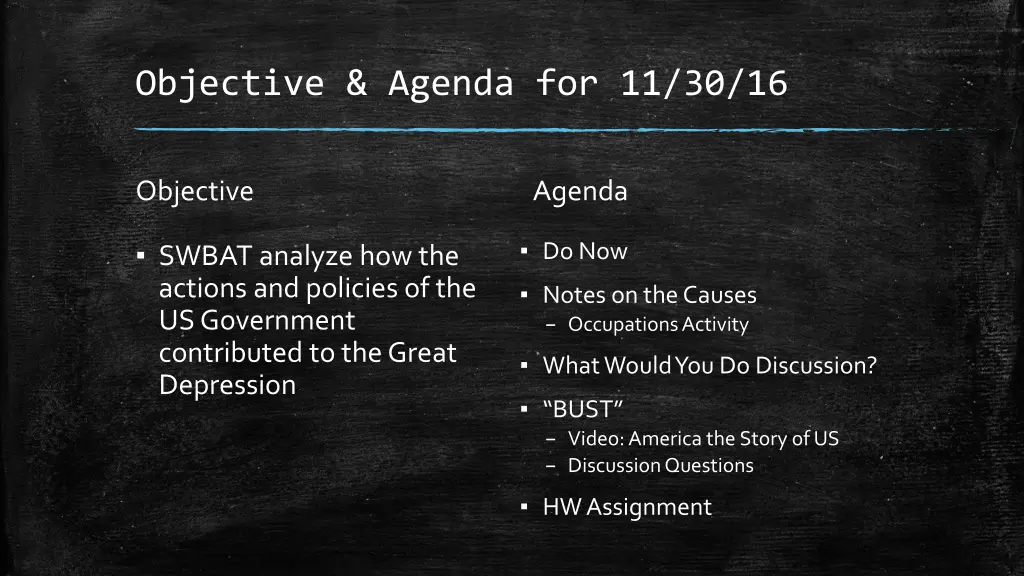 Objective & Agenda for 11/30/16

Objective

▪ SWBAT analyze how the actions and policies of the US Government contributed to the Great Depression

Agenda

▪ Do Now
▪ Notes on the Causes
– Occupations Activity
▪ What Would You Do Discussion?
▪ “BUST”
– Video: America the Story of US
– Discussion Questions
▪ HW Assignment